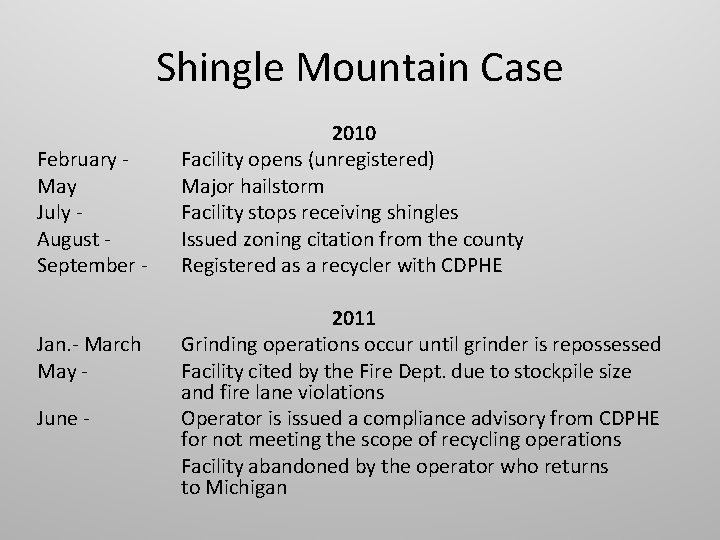 Shingle Mountain Case

2010

February - Facility opens (unregistered)
May Major hailstorm
July - Facility stops receiving shingles
August - Issued zoning citation from the county
September - Registered as a recycler with CDPHE

2011

Jan.- March Grinding operations occur until grinder is repossessed
May - Facility cited by the Fire Dept. due to stockpile size and fire lane violations
June - Operator is issued a compliance advisory from CDPHE for not meeting the scope of recycling operations

Facility abandoned by the operator who returns to Michigan